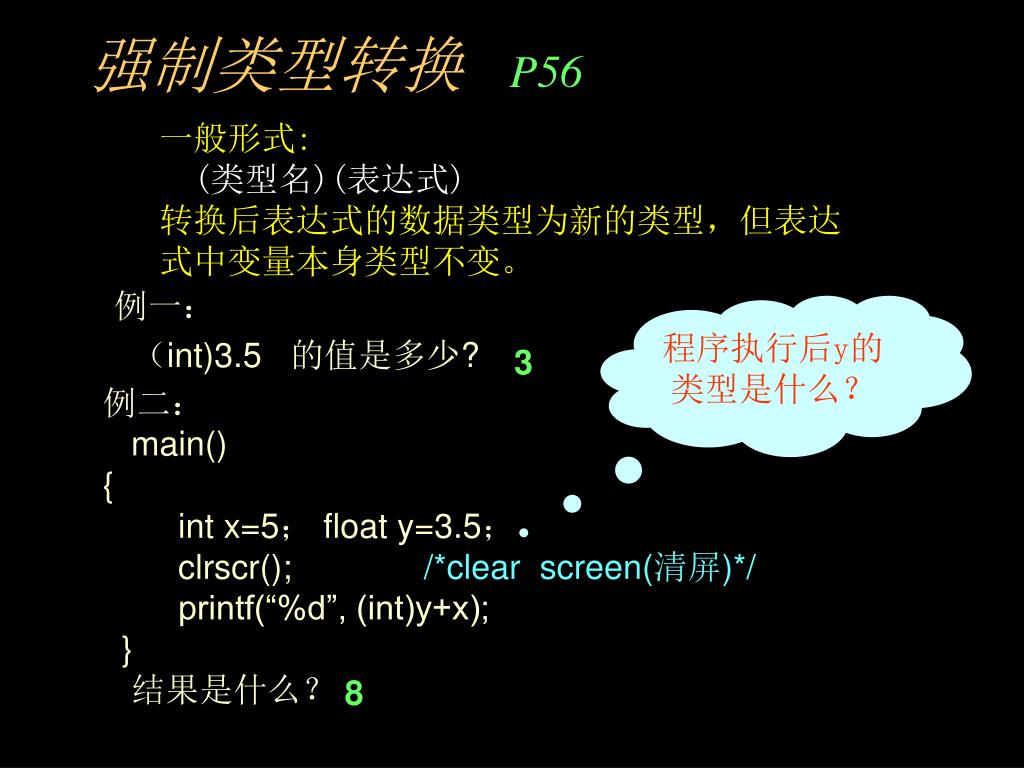 强制类型转换 P56

一般形式:
(类型名)(表达式)
转换后表达式的数据类型为新的类型，但表达式中变量本身类型不变。

例一：
（int)3.5 的值是多少? 3

程序执行后y的类型是什么？

例二：
main()
{
int x=5； float y=3.5；
clrscr(); /*clear screen(清屏)*/
printf(“%d”, (int)y+x);
}
结果是什么？ 8